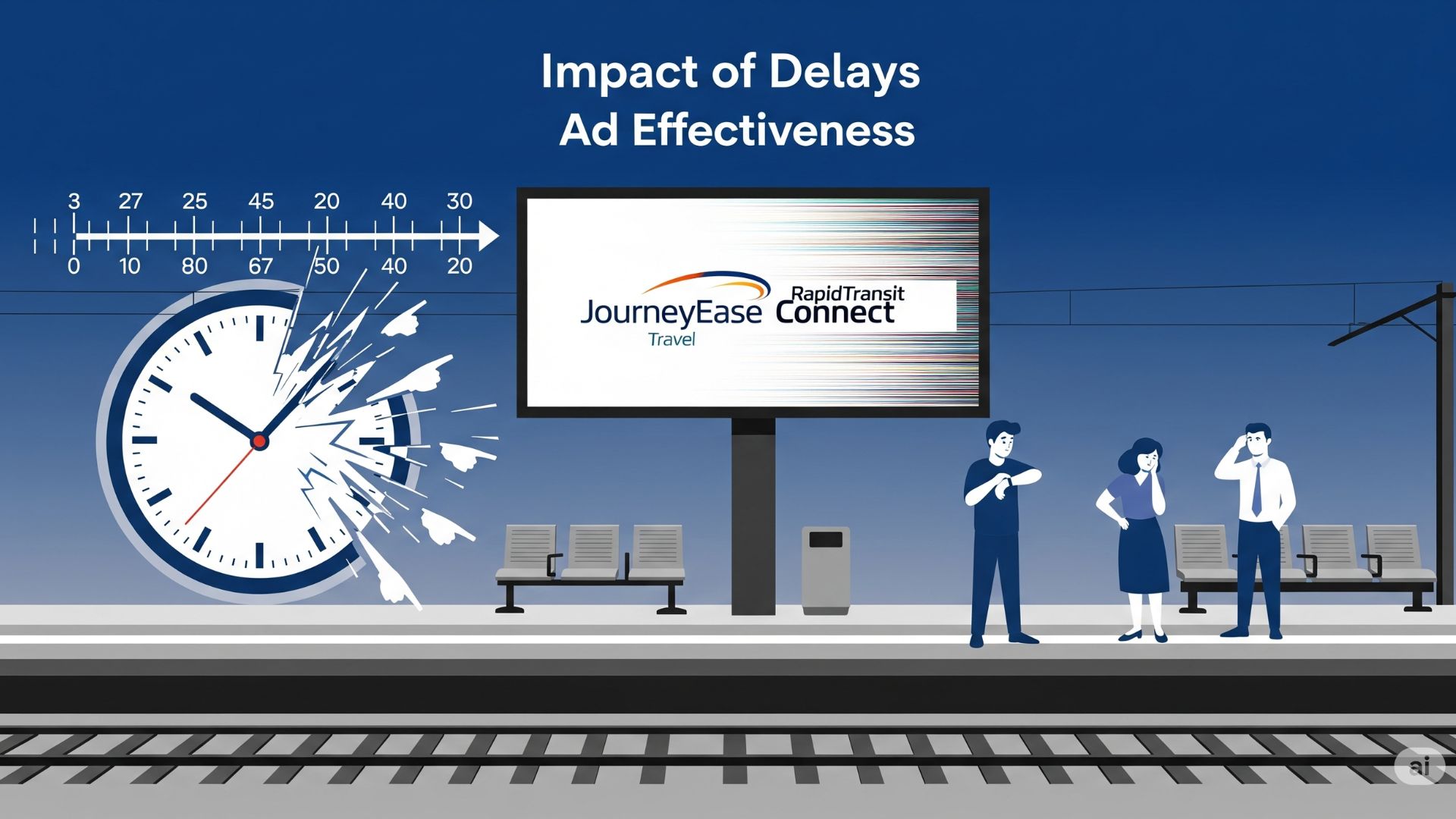 Impact of Delays
Ad Effectiveness

3 27 25 45 20 40 30

0 10 80 67 50 40 20

JourneyEase
Travel

RapidTransit
Connect

ai